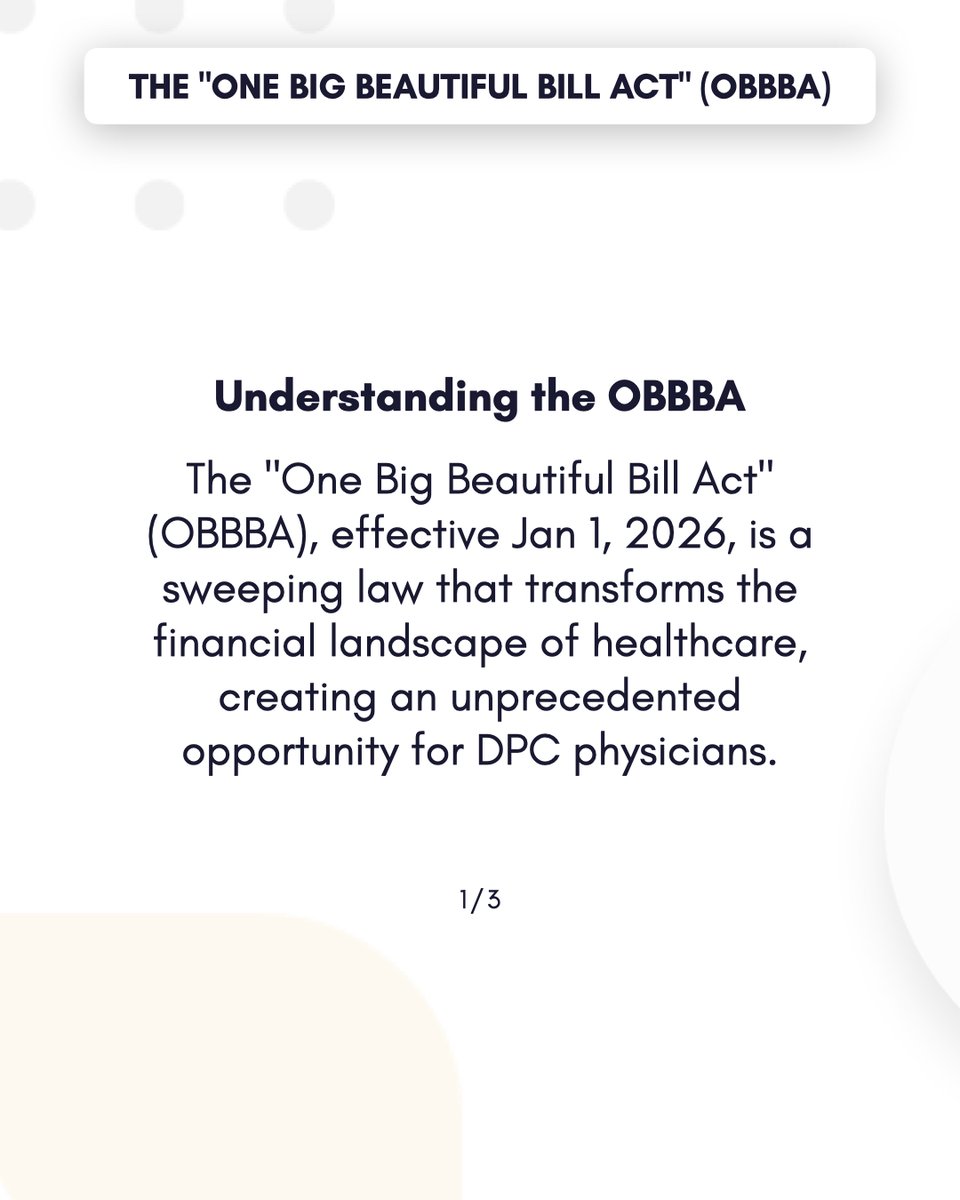 THE "ONE BIG BEAUTIFUL BILL ACT" (OBBBA)

Understanding the OBBBA

The "One Big Beautiful Bill Act" (OBBBA), effective Jan 1, 2026, is a sweeping law that transforms the financial landscape of healthcare, creating an unprecedented opportunity for DPC physicians.

1/3